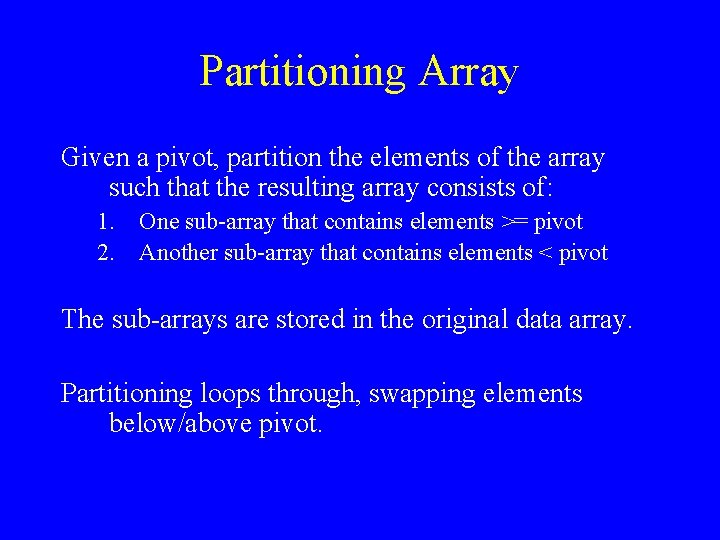 Partitioning Array

Given a pivot, partition the elements of the array such that the resulting array consists of:

1. One sub-array that contains elements >= pivot
2. Another sub-array that contains elements < pivot

The sub-arrays are stored in the original data array.

Partitioning loops through, swapping elements below/above pivot.